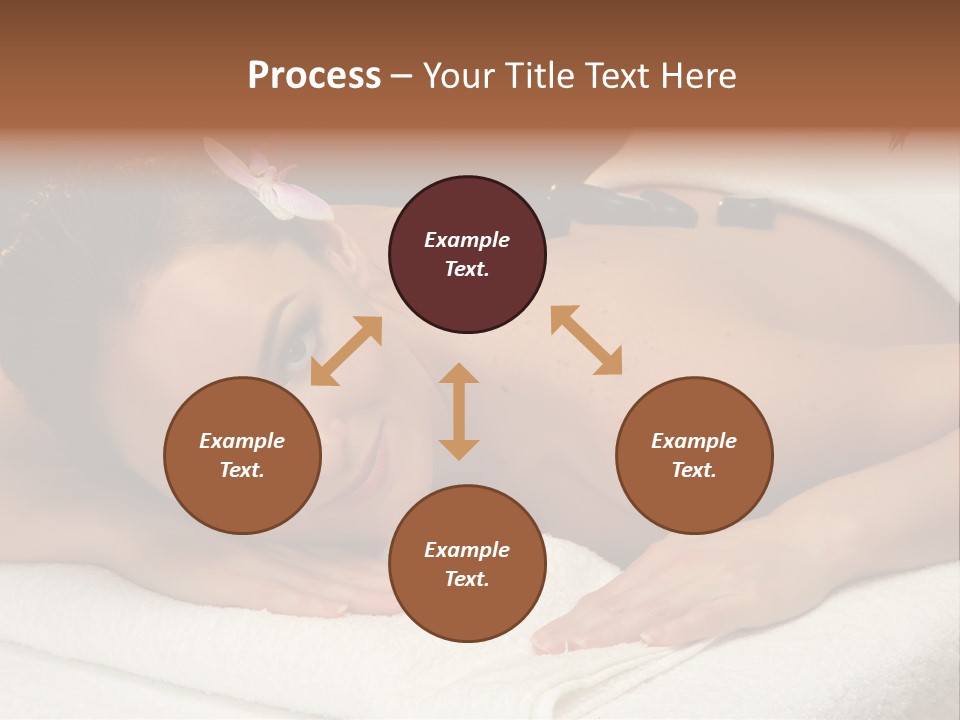 Process – Your Title Text Here

Example Text.

Example Text.

Example Text.

Example Text.